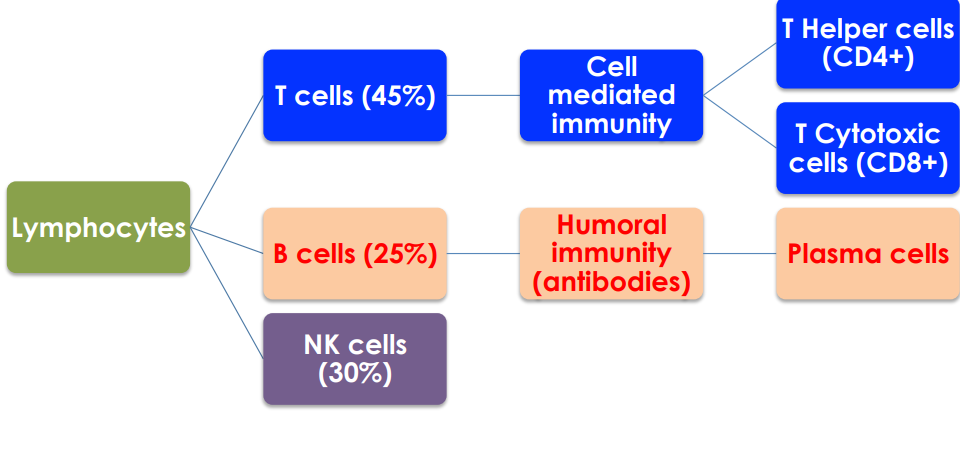 Lymphocytes

T cells (45%)

Cell mediated immunity

T Helper cells (CD4+)

T Cytotoxic cells (CD8+)

B cells (25%)

Humoral immunity (antibodies)

Plasma cells

NK cells (30%)